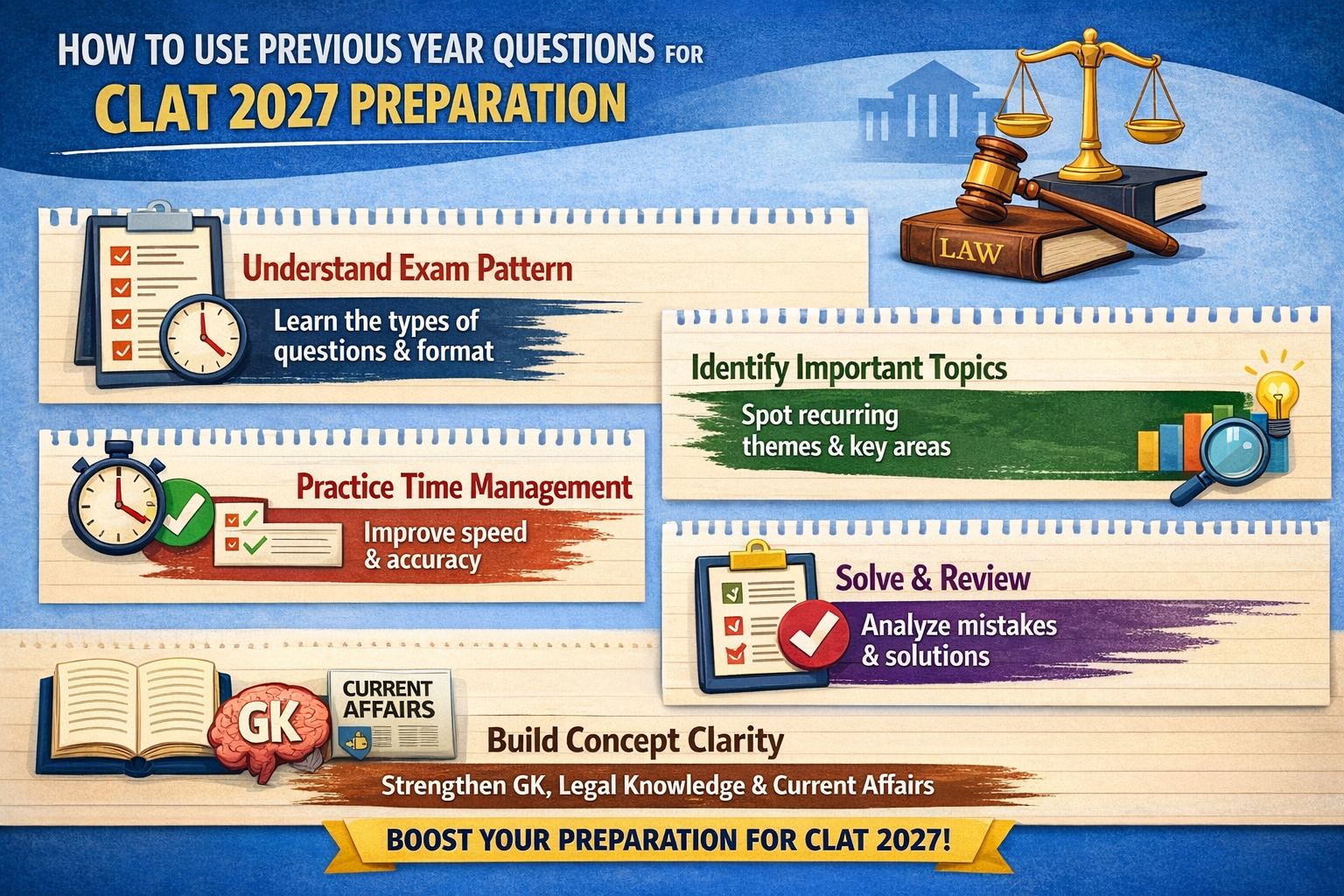 HOW TO USE PREVIOUS YEAR QUESTIONS FOR
CLAT 2027 PREPARATION

LAW

Understand Exam Pattern
Learn the types of questions & format

Identify Important Topics
Spot recurring themes & key areas

Practice Time Management
Improve speed & accuracy

Solve & Review
Analyze mistakes & solutions

GK

CURRENT AFFAIRS

Build Concept Clarity
Strengthen GK, Legal Knowledge & Current Affairs

BOOST YOUR PREPARATION FOR CLAT 2027!